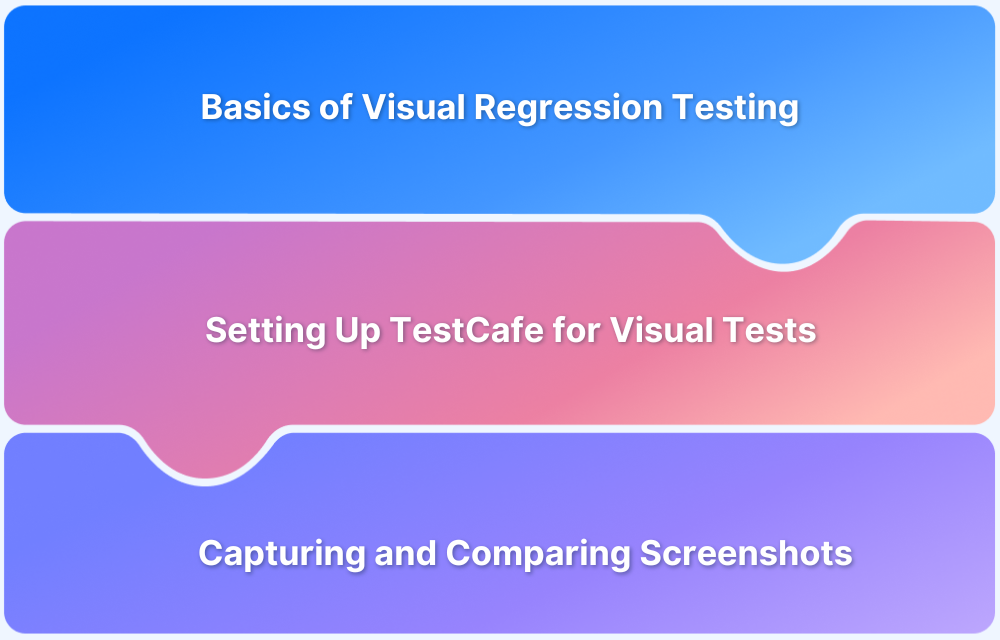 Basics of Visual Regression Testing

Setting Up TestCafe for Visual Tests

Capturing and Comparing Screenshots